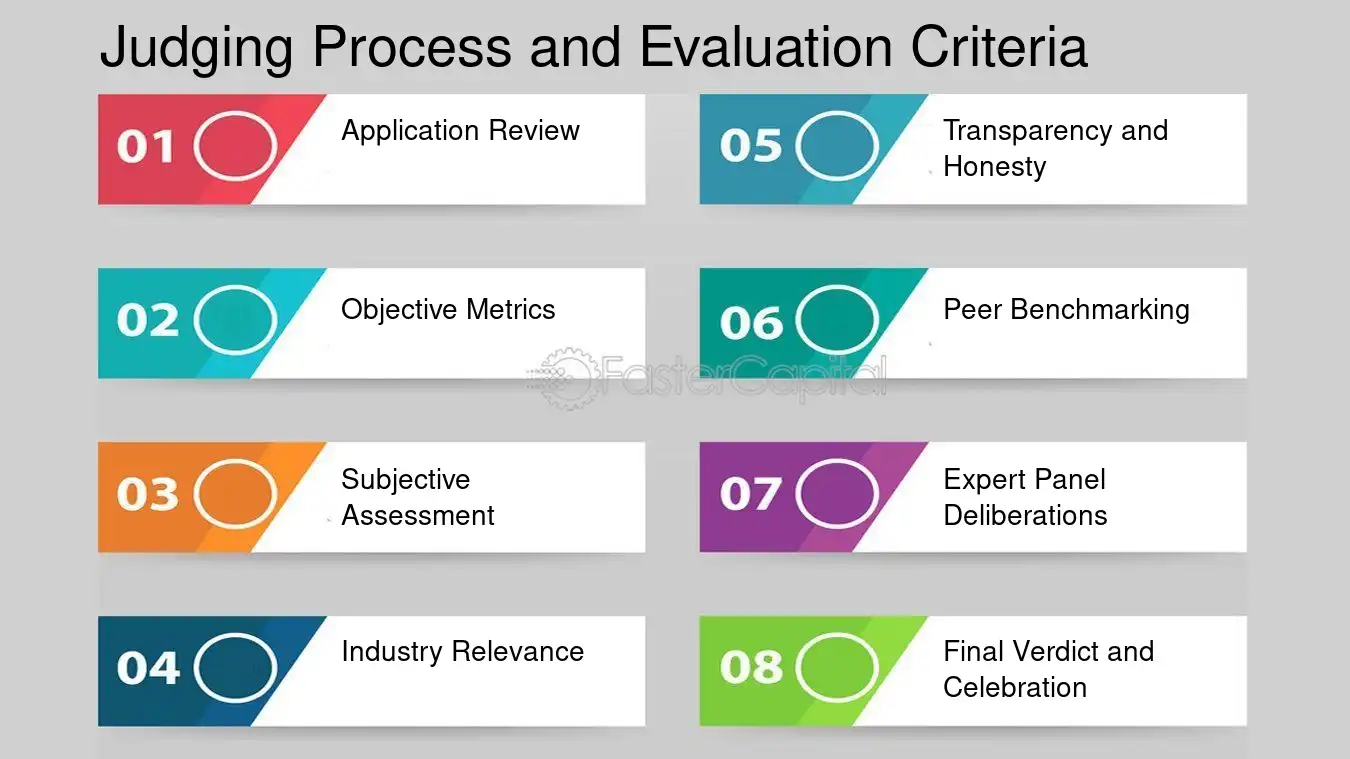 Judging Process and Evaluation Criteria

01 Application Review

02 Objective Metrics

03 Subjective Assessment

04 Industry Relevance

05 Transparency and Honesty

06 Peer Benchmarking

07 Expert Panel Deliberations

08 Final Verdict and Celebration

FasterCapital